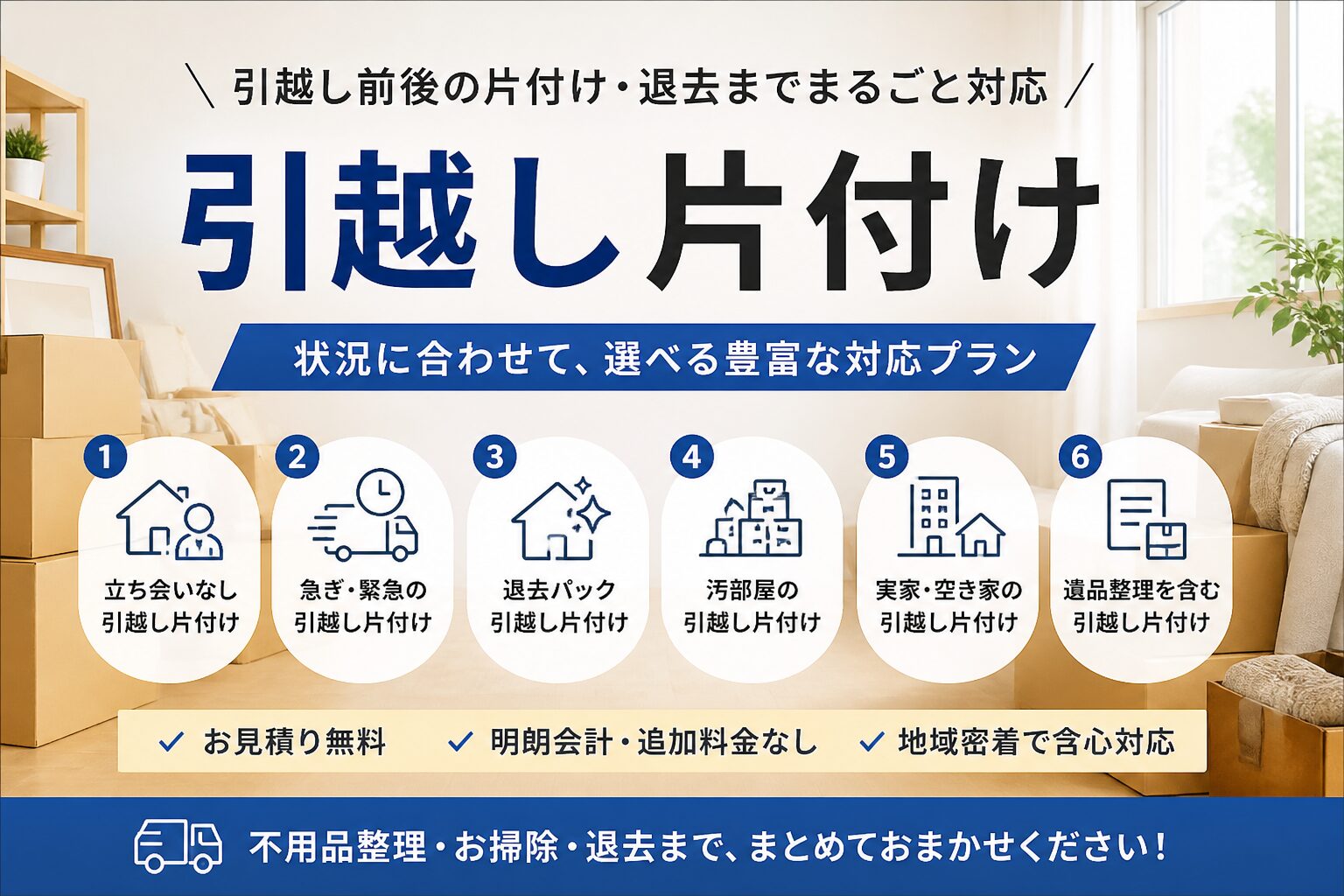 ＼ 引越し前後の片付け・退去までまるごと対応 ／

引越し片付け

状況に合わせて、選べる豊富な対応プラン

1 立ち会いなし 引越し片付け

2 急ぎ・緊急の 引越し片付け

3 退去パック 引越し片付け

4 汚部屋の 引越し片付け

5 実家・空き家の 引越し片付け

6 遺品整理を含む 引越し片付け

✓ お見積り無料 ✓ 明朗会計・追加料金なし ✓ 地域密着で含心対応

不用品整理・お掃除・退去まで、まとめておまかせください！